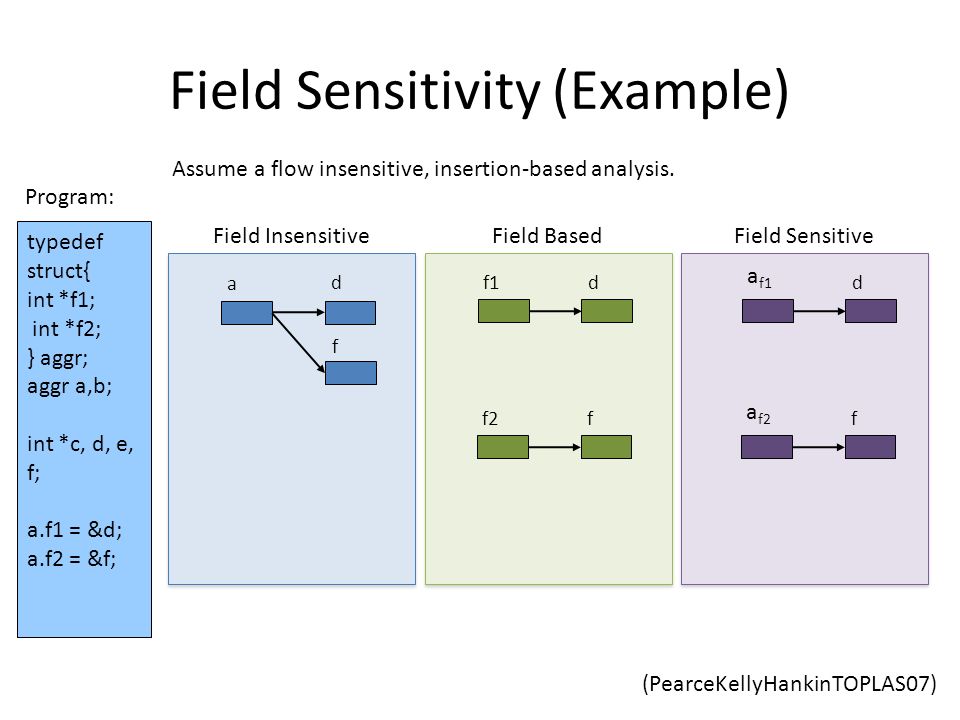 Field Sensitivity (Example)

Assume a flow insensitive, insertion-based analysis.

Program:

typedef struct{
int *f1;
 int *f2;
} aggr;
aggr a,b;

int *c, d, e, f;

a.f1 = &d;
a.f2 = &f;

Field Insensitive

a d f

Field Based

f1 d

f2 f

Field Sensitive

$a_{f1}$ d

$a_{f2}$ f

(PearceKellyHankinTOPLAS07)